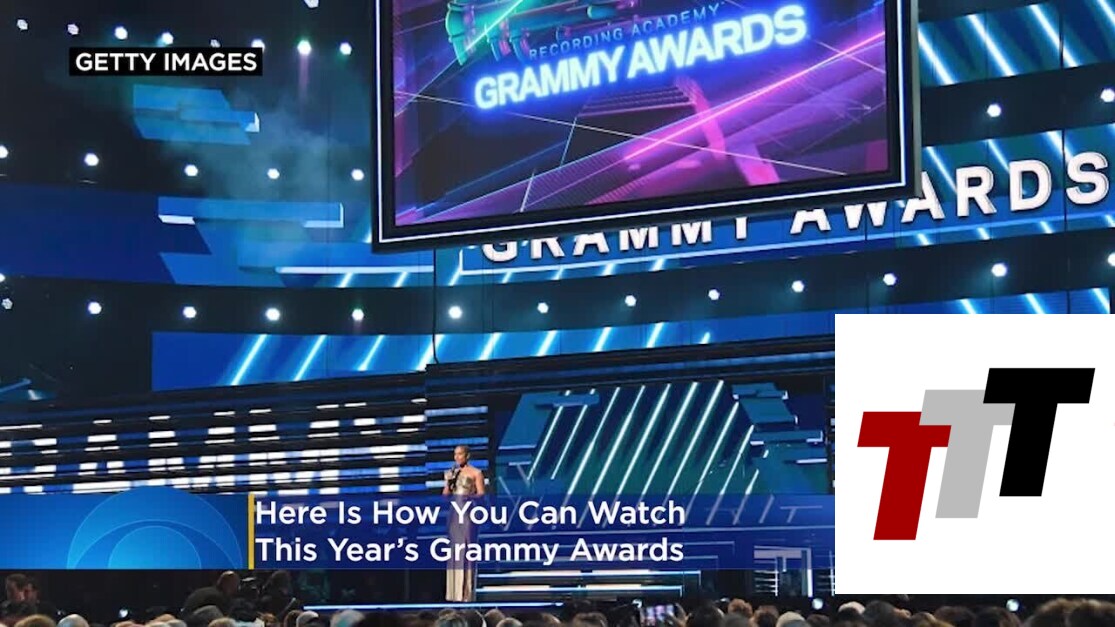 GETTY IMAGES

RECORDING ACADEMY
GRAMMY AWARDS

GRAMMY AWARDS

Here Is How You Can Watch This Year's Grammy Awards

TTT